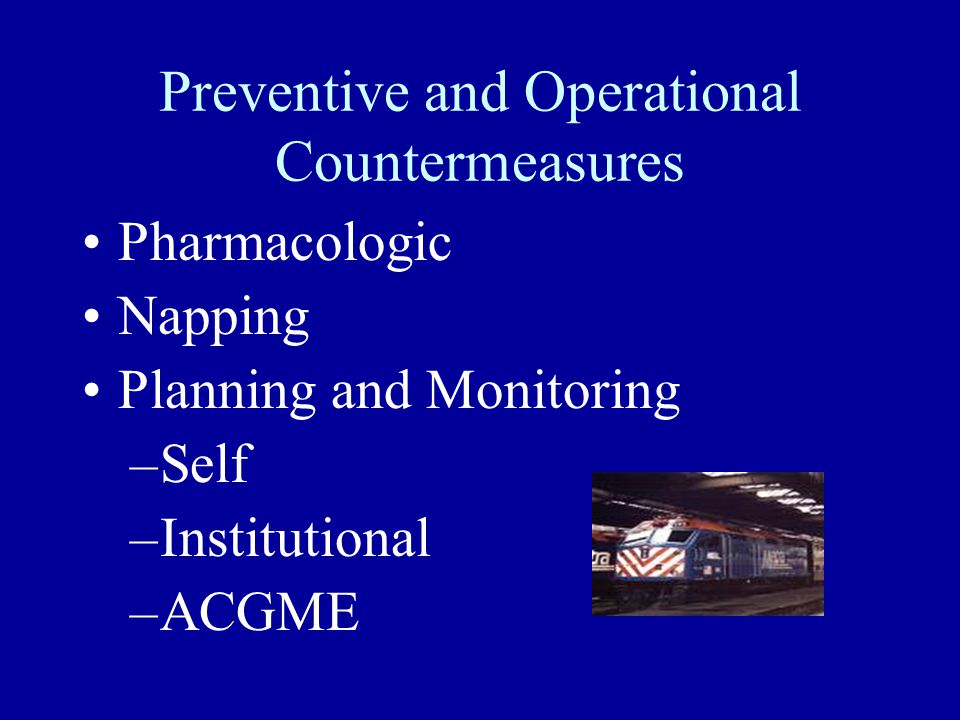 Preventive and Operational Countermeasures

• Pharmacologic
• Napping
• Planning and Monitoring
–Self
–Institutional
–ACGME